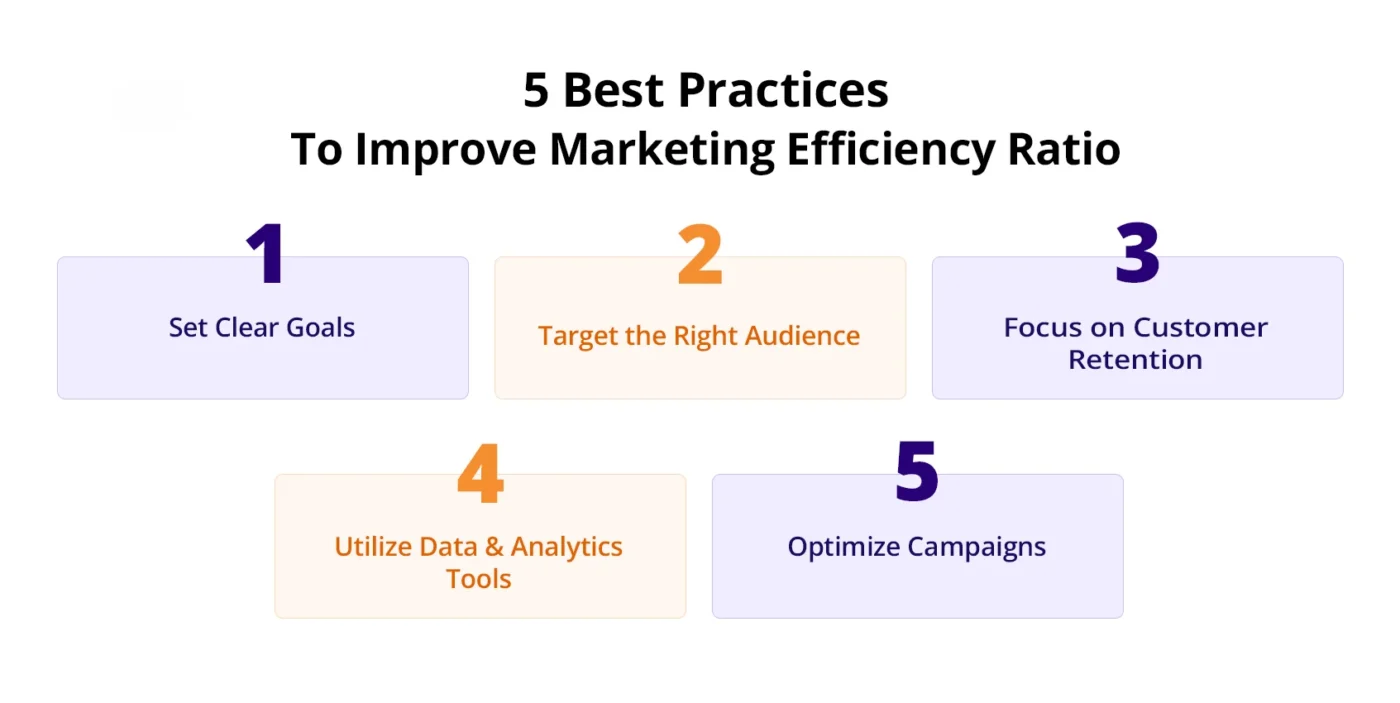 5 Best Practices
To Improve Marketing Efficiency Ratio

1
Set Clear Goals

2
Target the Right Audience

3
Focus on Customer Retention

4
Utilize Data & Analytics Tools

5
Optimize Campaigns